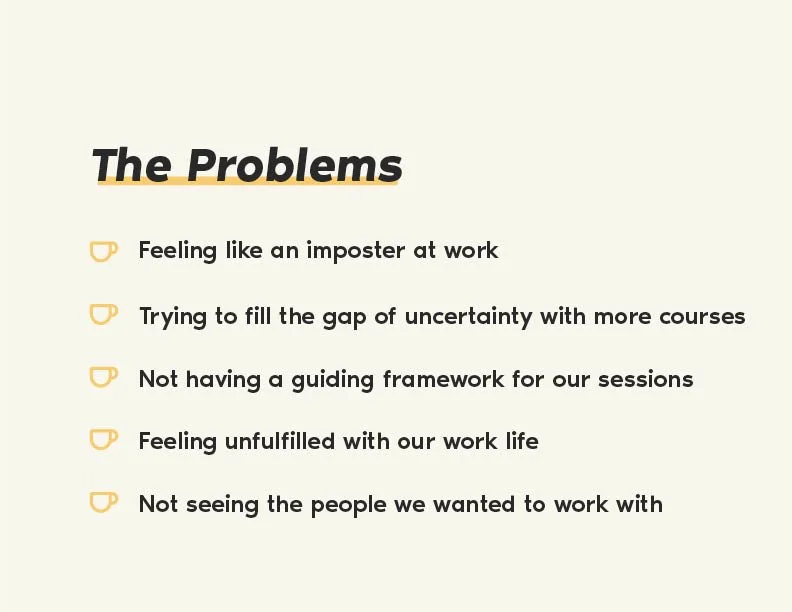 The Problems

Feeling like an imposter at work

Trying to fill the gap of uncertainty with more courses

Not having a guiding framework for our sessions

Feeling unfulfilled with our work life

Not seeing the people we wanted to work with